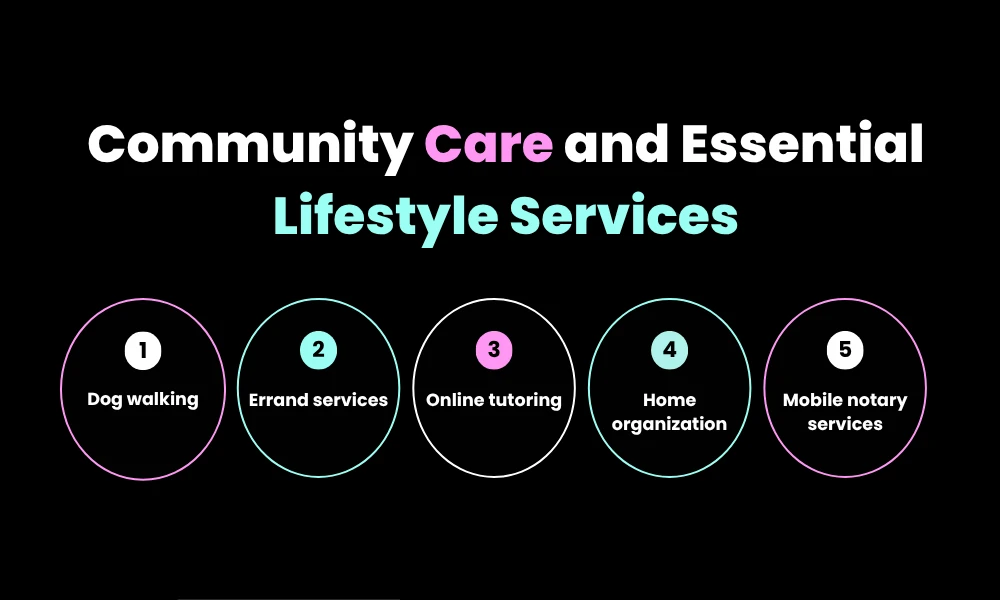 Community Care and Essential Lifestyle Services

1
Dog walking

2
Errand services

3
Online tutoring

4
Home organization

5
Mobile notary services